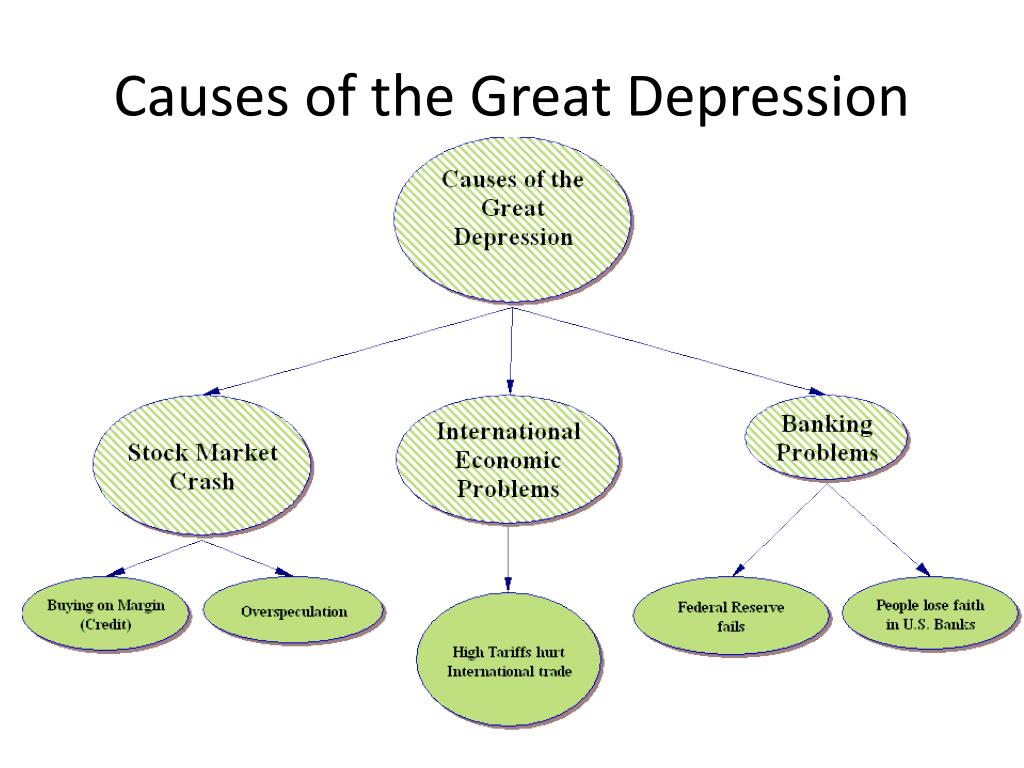 Causes of the Great Depression

Causes of the Great Depression

Stock Market Crash

International Economic Problems

Banking Problems

Buying on Margin (Credit)

Overspeculation

High Tariffs hurt International trade

Federal Reserve fails

People lose faith in U.S. Banks